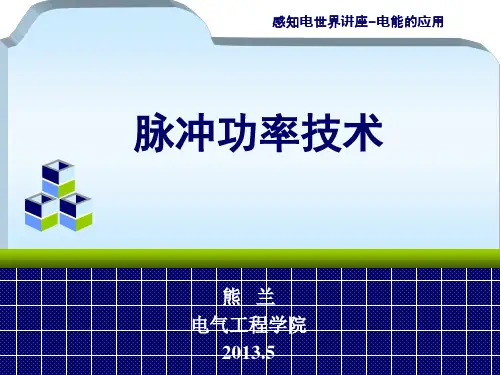 感知电世界讲座–电能的应用

脉冲功率技术

熊 兰
电气工程学院
2013.5